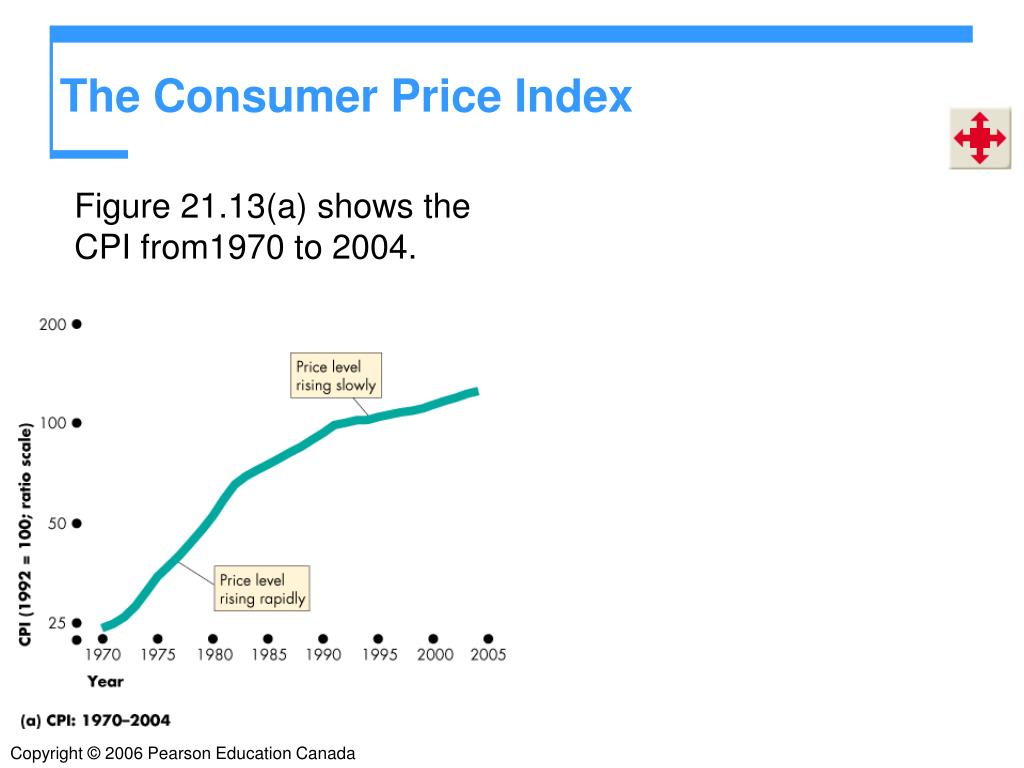 The Consumer Price Index

Figure 21.13(a) shows the CPI from1970 to 2004.

200
100
50
25
CPI (1992 = 100; ratio scale)

Price level rising slowly

Price level rising rapidly

1970 1975 1980 1985 1990 1995 2000 2005
Year

(a) CPI: 1970–2004

Copyright © 2006 Pearson Education Canada